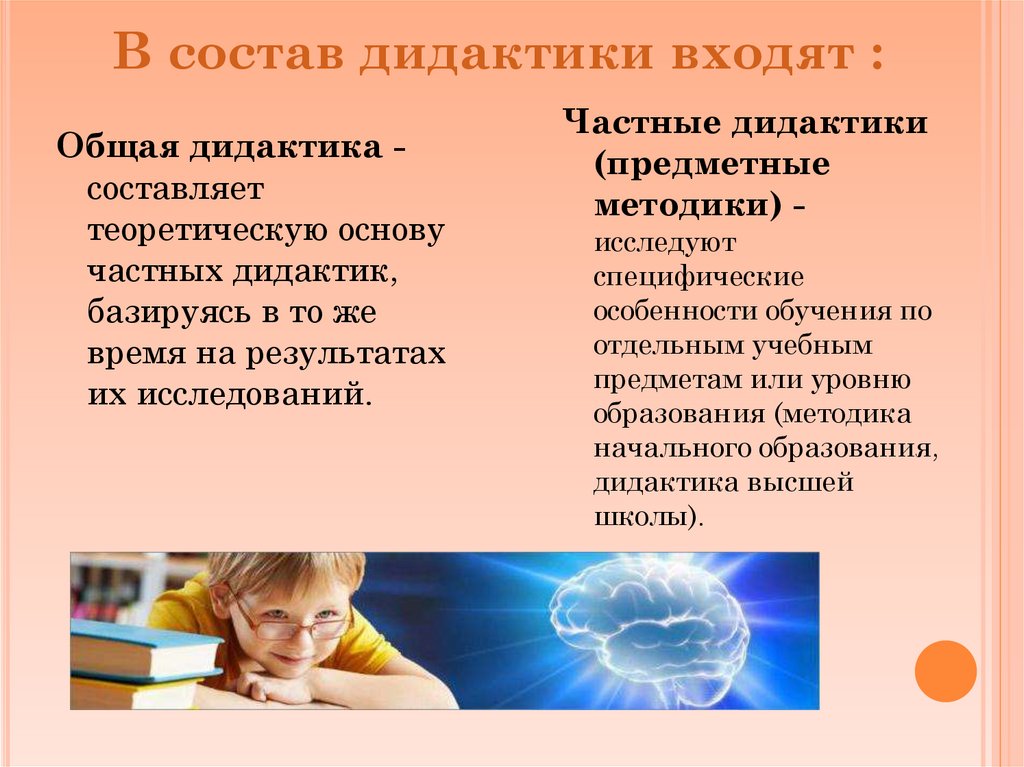 В состав дидактики входят :

Общая дидактика - составляет теоретическую основу частных дидактик, базируясь в то же время на результатах их исследований.

Частные дидактики (предметные методики) - исследуют специфические особенности обучения по отдельным учебным предметам или уровню образования (методика начального образования, дидактика высшей школы).